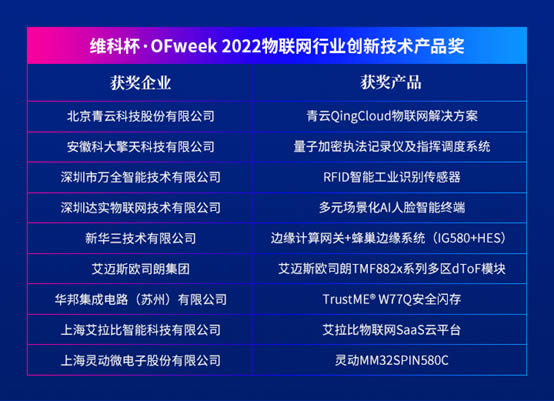 维科杯·OFweek 2022物联网行业创新技术产品奖

| 获奖企业 | 获奖产品 |
|---|---|
| 北京青云科技股份有限公司 | 青云QingCloud物联网解决方案 |
| 安徽科大擎天科技有限公司 | 量子加密执法记录仪及指挥调度系统 |
| 深圳市万全智能技术有限公司 | RFID智能工业识别传感器 |
| 深圳达实物联网技术有限公司 | 多元场景化AI人脸智能终端 |
| 新华三技术有限公司 | 边缘计算网关+蜂巢边缘系统（IG580+HES） |
| 艾迈斯欧司朗集团 | 艾迈斯欧司朗TMF882x系列多区dToF模块 |
| 华邦集成电路（苏州）有限公司 | TrustME® W77Q安全闪存 |
| 上海艾拉比智能科技有限公司 | 艾拉比物联网SaaS云平台 |
| 上海灵动微电子股份有限公司 | 灵动MM32SPIN580C |